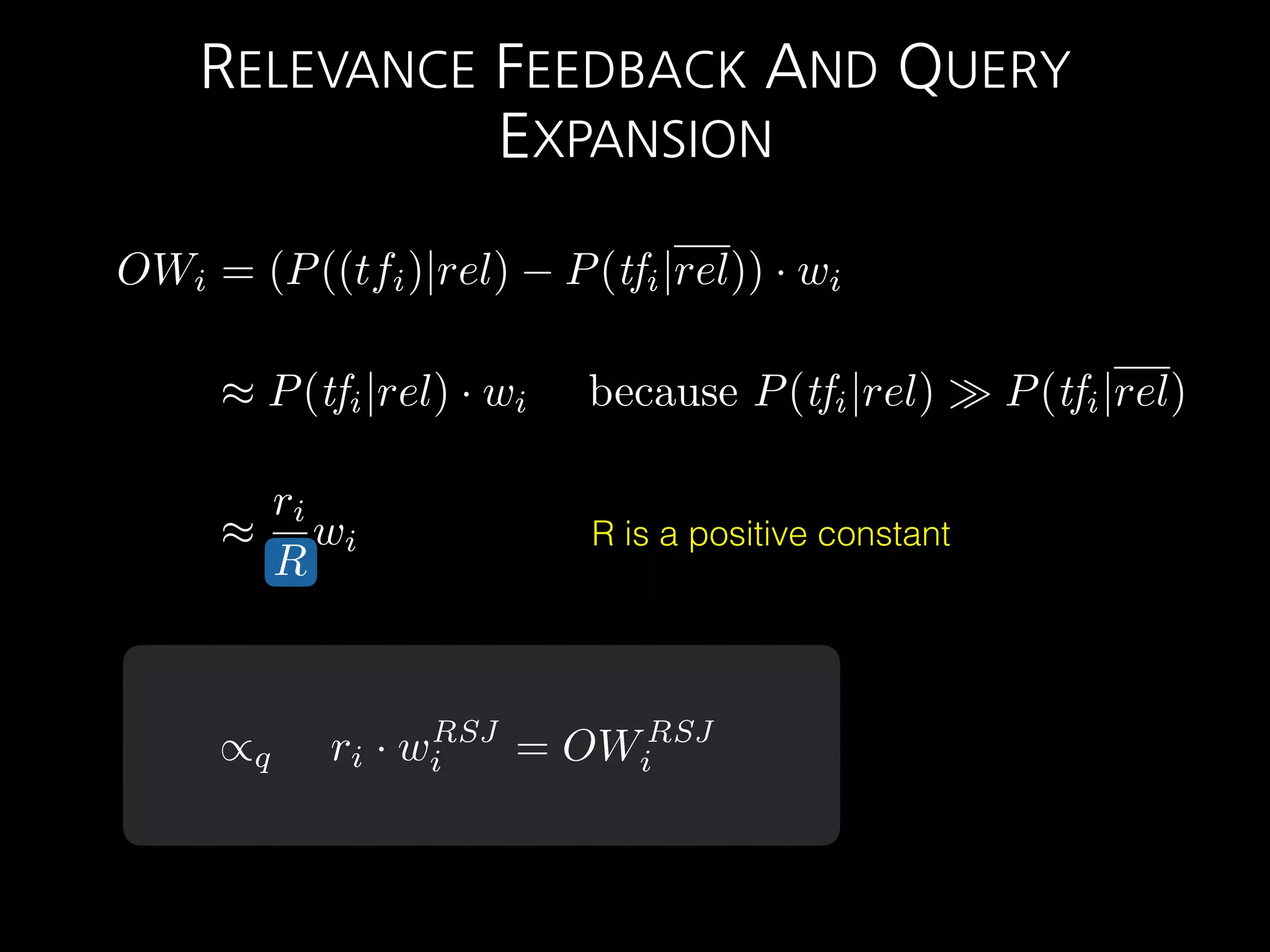 RELEVANCE FEEDBACK AND QUERY EXPANSION

$OW_i = (P((tf_i)|rel) - P(tf_i|\overline{rel})) \cdot w_i$

$\approx P(tf_i|rel) \cdot w_i$ because $P(tf_i|rel) \gg P(tf_i|\overline{rel})$

$\approx \frac{r_i}{R} w_i$ R is a positive constant

$\propto_q \quad r_i \cdot w_i^{RSJ} = OW_i^{RSJ}$